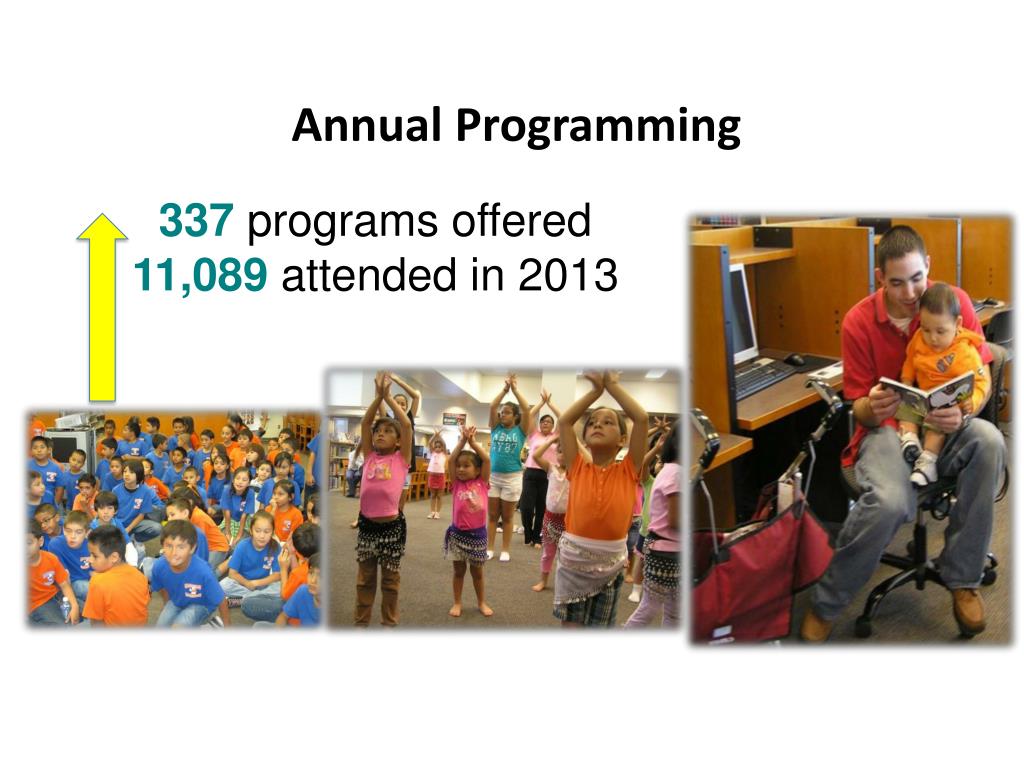 Annual Programming

337 programs offered
11,089 attended in 2013